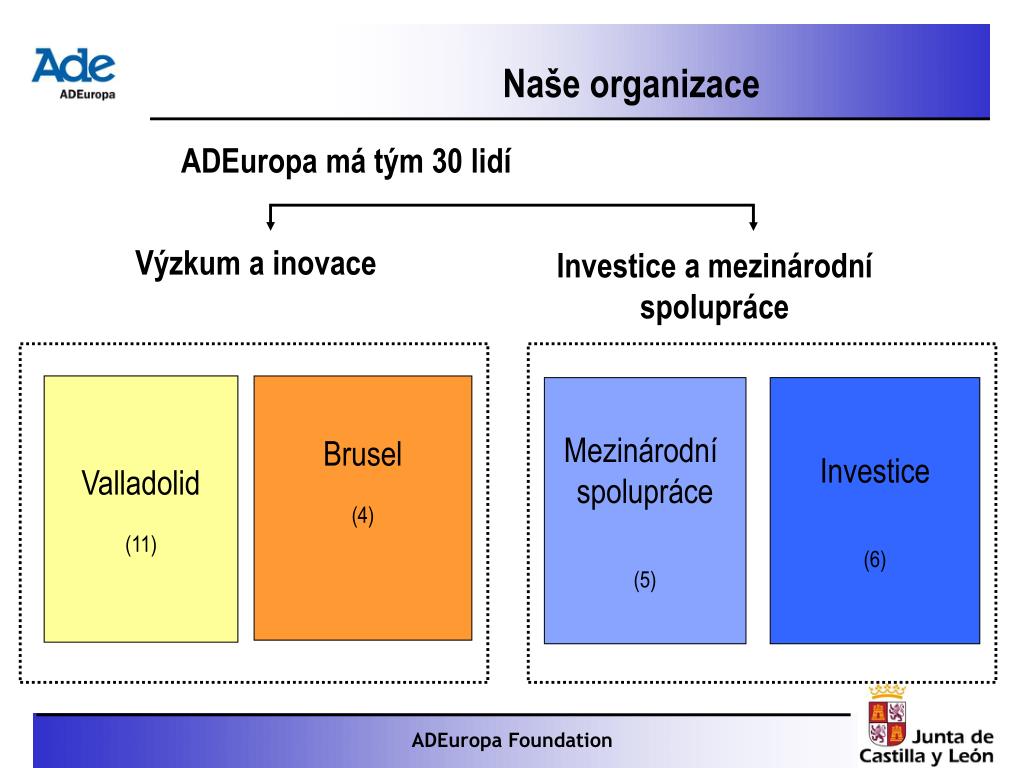 Ade
ADEuropa

Naše organizace

ADEuropa má tým 30 lidí

Výzkum a inovace

Investice a mezinárodní spolupráce

Valladolid

(11)

Brusel

(4)

Mezinárodní spolupráce

(5)

Investice

(6)

ADEuropa Foundation

Junta de Castilla y León